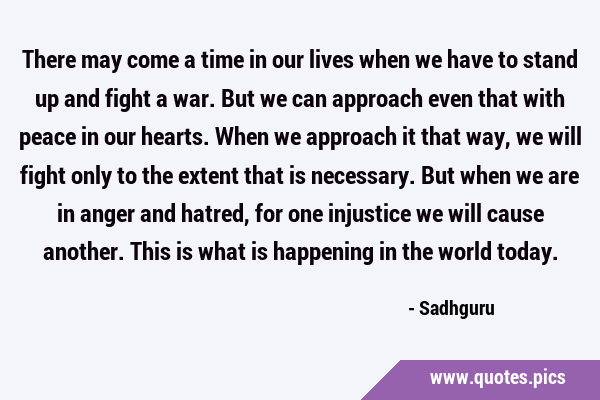 There may come a time in our lives when we have to stand up and fight a war. But we can approach even that with peace in our hearts. When we approach it that way, we will fight only to the extent that is necessary. But when we are in anger and hatred, for one injustice we will cause another. This is what is happening in the world today.

- Sadhguru

www.quotes.pics